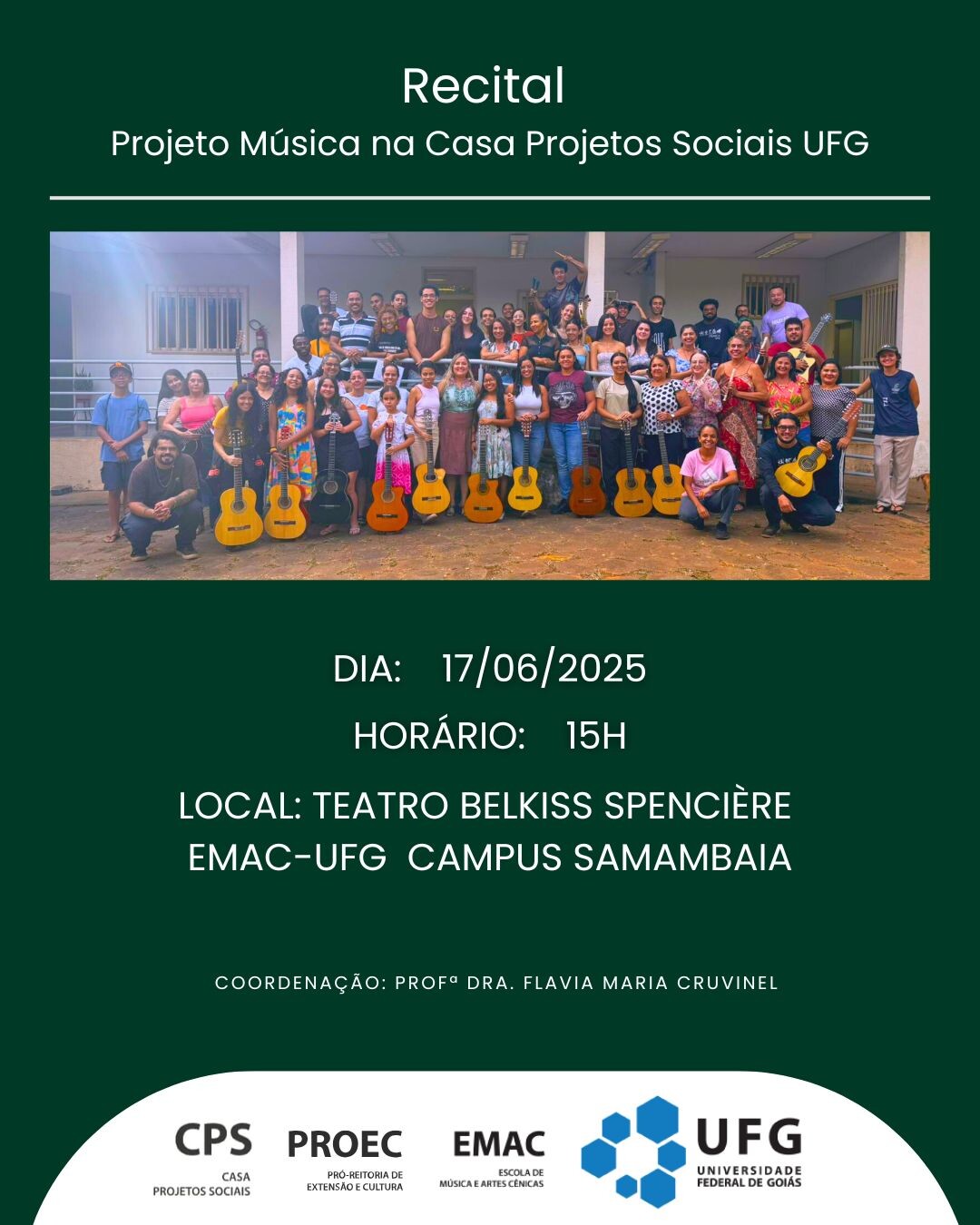 Recital
Projeto Música na Casa Projetos Sociais UFG

DIA: 17/06/2025

HORÁRIO: 15H

LOCAL: TEATRO BELKISS SPENCIÈRE
EMAC-UFG CAMPUS SAMAMBAIA

COORDENAÇÃO: PROFª DRA. FLAVIA MARIA CRUVINEL

CPS
CASA
PROJETOS SOCIAIS

PROEC
PRÓ-REITORIA DE
EXTENSÃO E CULTURA

EMAC
ESCOLA DE
MÚSICA E ARTES CÊNICAS

UFG
UNIVERSIDADE
FEDERAL DE GOIÁS